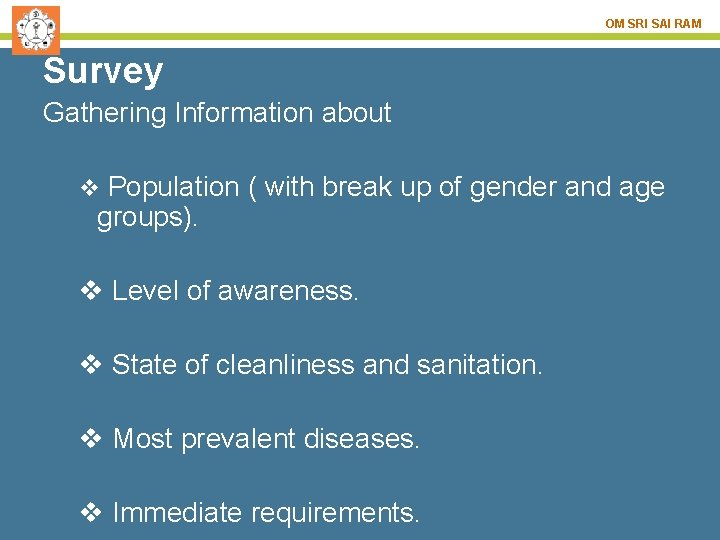 OM SRI SAI RAM

Survey

Gathering Information about

❖ Population ( with break up of gender and age groups).

❖ Level of awareness.

❖ State of cleanliness and sanitation.

❖ Most prevalent diseases.

❖ Immediate requirements.